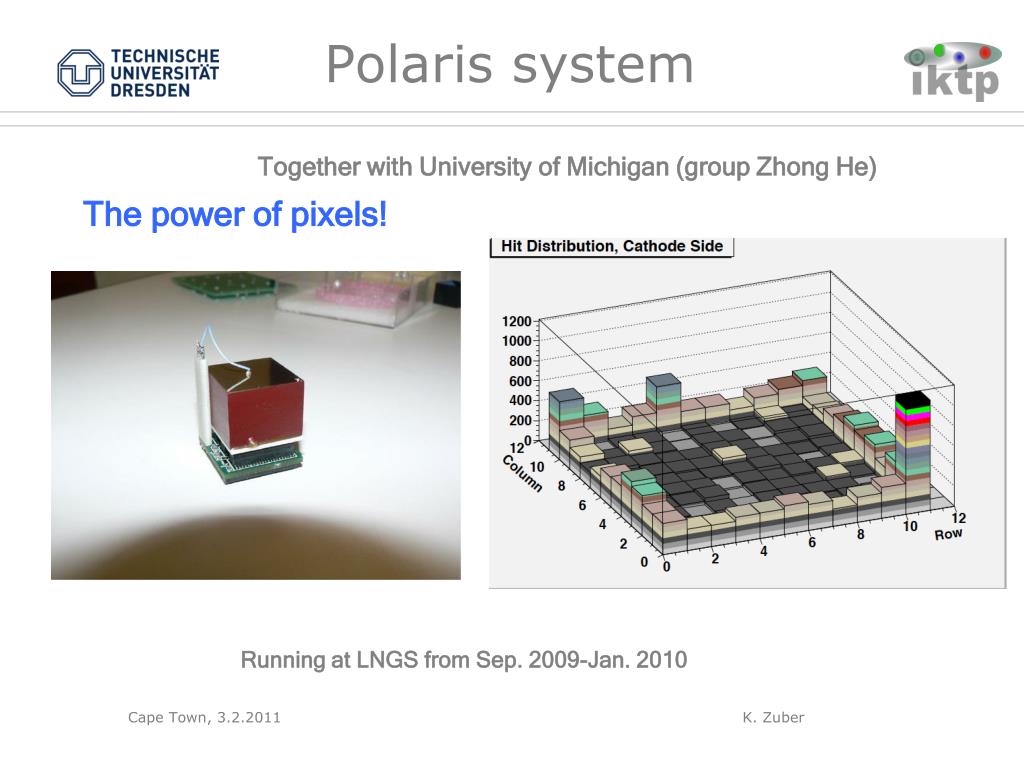 TECHNISCHE UNIVERSITÄT DRESDEN

Polaris system

iktp

Together with University of Michigan (group Zhong He)

The power of pixels!

Hit Distribution, Cathode Side

1200
1000
800
600
400
200
0

12
10
8
6
4
2
0
Column

0
2
4
6
8
10
12
Row

Running at LNGS from Sep. 2009-Jan. 2010

Cape Town, 3.2.2011

K. Zuber